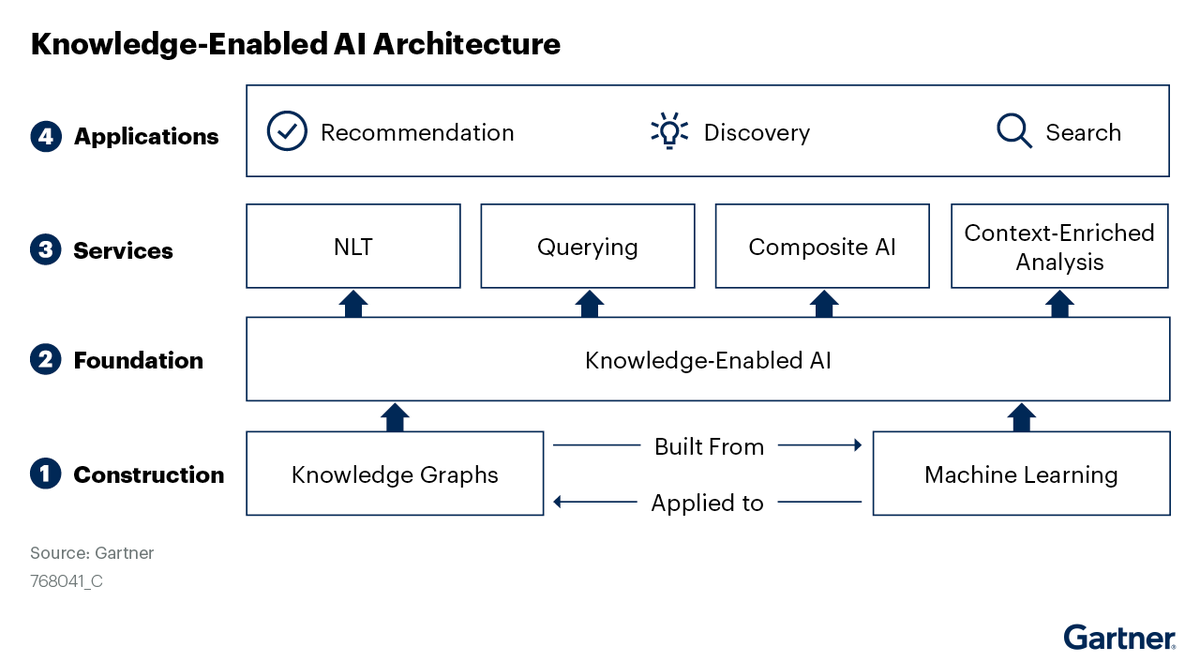 Knowledge-Enabled AI Architecture

4 Applications

Recommendation

Discovery

Search

3 Services

NLT

Querying

Composite AI

Context-Enriched Analysis

2 Foundation

Knowledge-Enabled AI

1 Construction

Knowledge Graphs

Built From

Applied to

Machine Learning

Source: Gartner
768041_C

Gartner